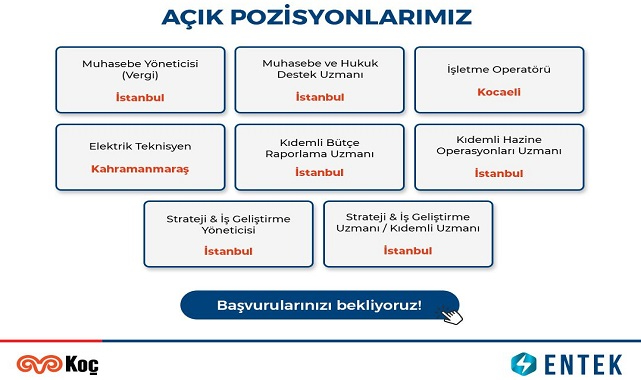 AÇIK POZİSYONLARIMIZ

Muhasebe Yöneticisi (Vergi)
İstanbul

Muhasebe ve Hukuk Destek Uzmanı
İstanbul

İşletme Operatörü
Kocaeli

Elektrik Teknisyen
Kahramanmaraş

Kıdemli Bütçe Raporlama Uzmanı
İstanbul

Kıdemli Hazine Operasyonları Uzmanı
İstanbul

Strateji & İş Geliştirme Yöneticisi
İstanbul

Strateji & İş Geliştirme Uzmanı / Kıdemli Uzmanı
İstanbul

Başvurularınızı bekliyoruz!

Koç

ENTEK